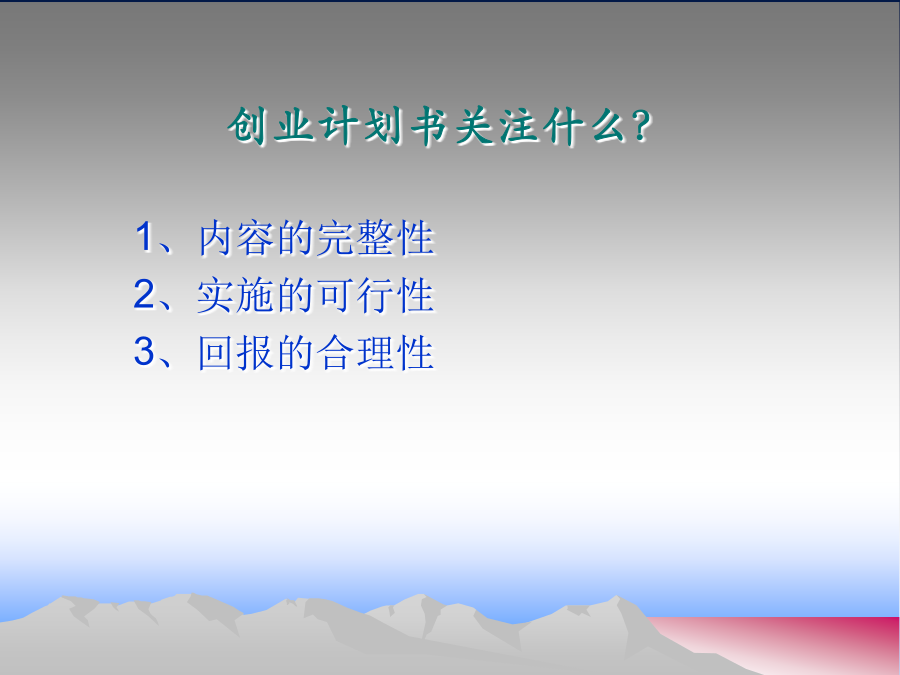 创业计划书关注什么?

1、内容的完整性
2、实施的可行性
3、回报的合理性